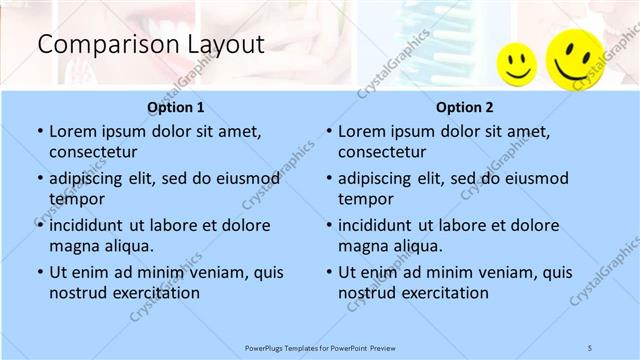 Comparison Layout

Option 1

• Lorem ipsum dolor sit amet, consectetur
• adipiscing elit, sed do eiusmod tempor
• incididunt ut labore et dolore magna aliqua.
• Ut enim ad minim veniam, quis nostrud exercitation

Option 2

• Lorem ipsum dolor sit amet, consectetur
• adipiscing elit, sed do eiusmod tempor
• incididunt ut labore et dolore magna aliqua.
• Ut enim ad minim veniam, quis nostrud exercitation

CrystalGraphics

PowerPlugs Templates for PowerPoint Preview

5